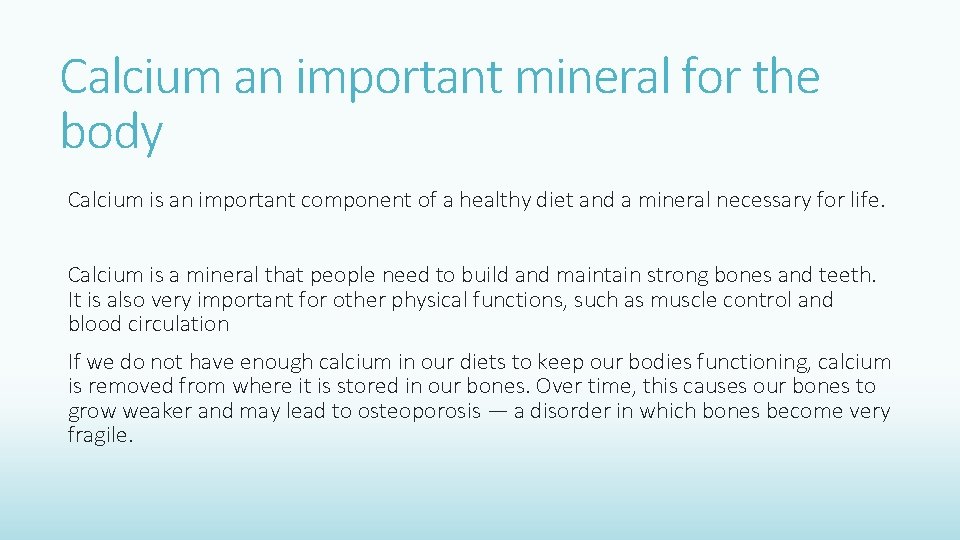 Calcium an important mineral for the body

Calcium is an important component of a healthy diet and a mineral necessary for life.

Calcium is a mineral that people need to build and maintain strong bones and teeth. It is also very important for other physical functions, such as muscle control and blood circulation

If we do not have enough calcium in our diets to keep our bodies functioning, calcium is removed from where it is stored in our bones. Over time, this causes our bones to grow weaker and may lead to osteoporosis — a disorder in which bones become very fragile.